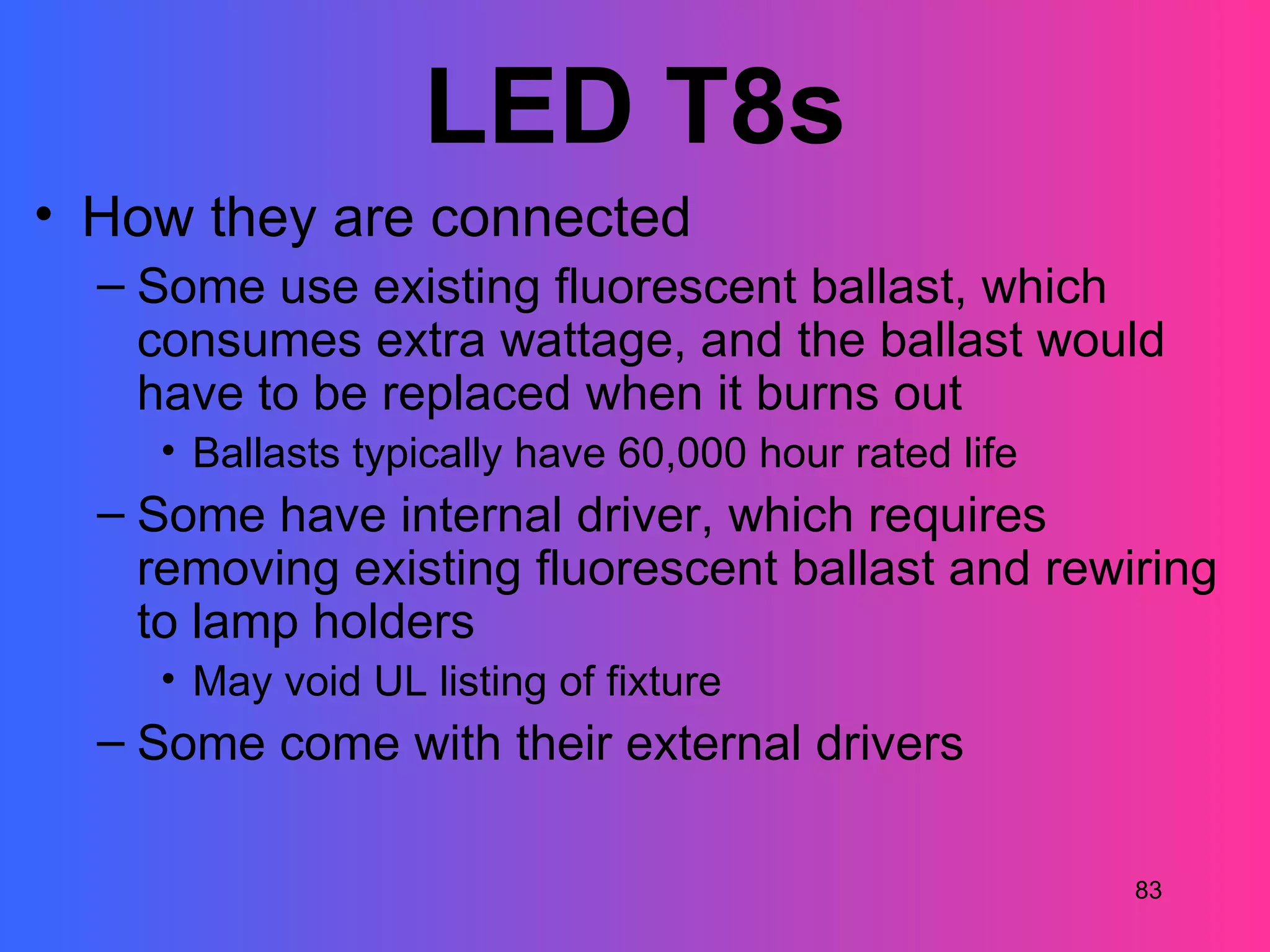 LED T8s

• How they are connected
– Some use existing fluorescent ballast, which consumes extra wattage, and the ballast would have to be replaced when it burns out
• Ballasts typically have 60,000 hour rated life
– Some have internal driver, which requires removing existing fluorescent ballast and rewiring to lamp holders
• May void UL listing of fixture
– Some come with their external drivers

83